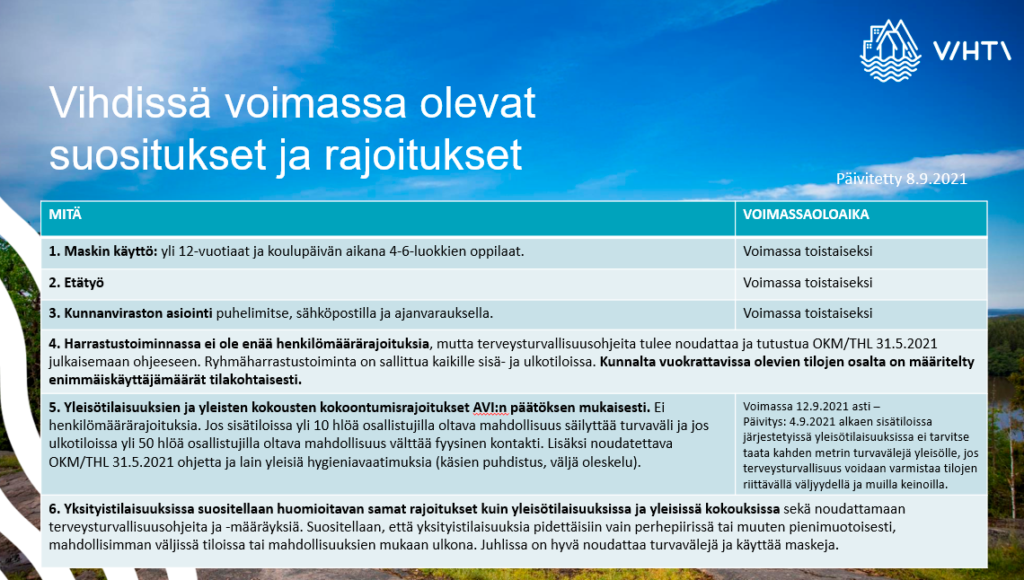 VIHTI

Vihdissä voimassa olevat suositukset ja rajoitukset

Päivitetty 8.9.2021

| MITÄ | VOIMASSAOLOAIKA |
|---|---|
| 1. Maskin käyttö: yli 12-vuotiaat ja koulupäivän aikana 4-6-luokkien oppilaat. | Voimassa toistaiseksi |
| 2. Etätyö | Voimassa toistaiseksi |
| 3. Kunnanviraston asiointi puhelimitse, sähköpostilla ja ajanvarauksella. | Voimassa toistaiseksi |
| 4. Harrastustoiminnassa ei ole enää henkilömäärärajoituksia, mutta terveysturvallisuusohjeita tulee noudattaa ja tutustua OKM/THL 31.5.2021 julkaisemaan ohjeeseen. Ryhmäharrastustoiminta on sallittua kaikille sisä- ja ulkotiloissa. Kunnalta vuokrattavissa olevien tilojen osalta on määritelty enimmäiskäyttäjämäärät tilakohtaisesti. | |
| 5. Yleisötilaisuuksien ja yleisten kokousten kokoontumisrajoitukset AVI:n päätöksen mukaisesti. Ei henkilömäärärajoituksia. Jos sisätiloissa yli 10 hlöä osallistujilla oltava mahdollisuus säilyttää turvaväli ja jos ulkotiloissa yli 50 hlöä osallistujilla oltava mahdollisuus välttää fyysinen kontakti. Lisäksi noudatettava OKM/THL 31.5.2021 ohjetta ja lain yleisiä hygieniavaatimuksia (käsien puhdistus, väljä oleskelu). | Voimassa 12.9.2021 asti – Päivitys: 4.9.2021 alkaen sisätiloissa järjestetyissä yleisötilaisuuksissa ei tarvitse taata kahden metrin turvavälejä yleisölle, jos terveysturvallisuus voidaan varmistaa tilojen riittävällä väljyydellä ja muilla keinoilla. |
| 6. Yksityistilaisuuksissa suositellaan huomioitavan samat rajoitukset kuin yleisötilaisuuksissa ja yleisissä kokouksissa sekä noudattamaan terveysturvallisuusohjeita ja -määräyksiä. Suositellaan, että yksityistilaisuuksia pidettäisiin vain perhepiirissä tai muuten pienimuotoisesti, mahdollisimman väljissä tiloissa tai mahdollisuuksien mukaan ulkona. Juhlissa on hyvä noudattaa turvavälejä ja käyttää maskeja. | |